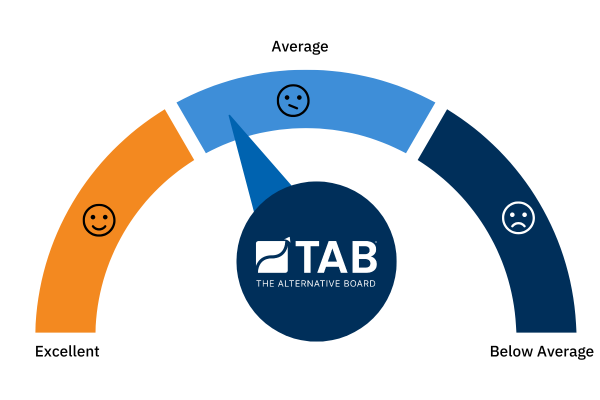 Average

TAB
THE ALTERNATIVE BOARD

Excellent

Below Average